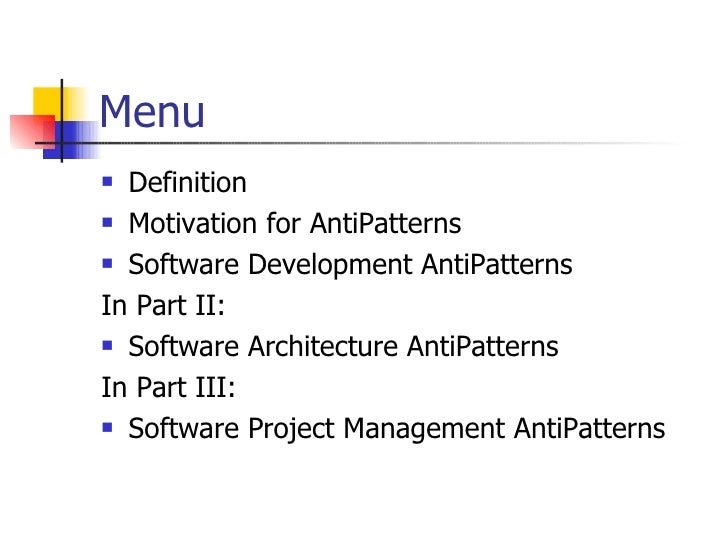 Menu

- Definition
- Motivation for AntiPatterns
- Software Development AntiPatterns

In Part II:

- Software Architecture AntiPatterns

In Part III:

- Software Project Management AntiPatterns